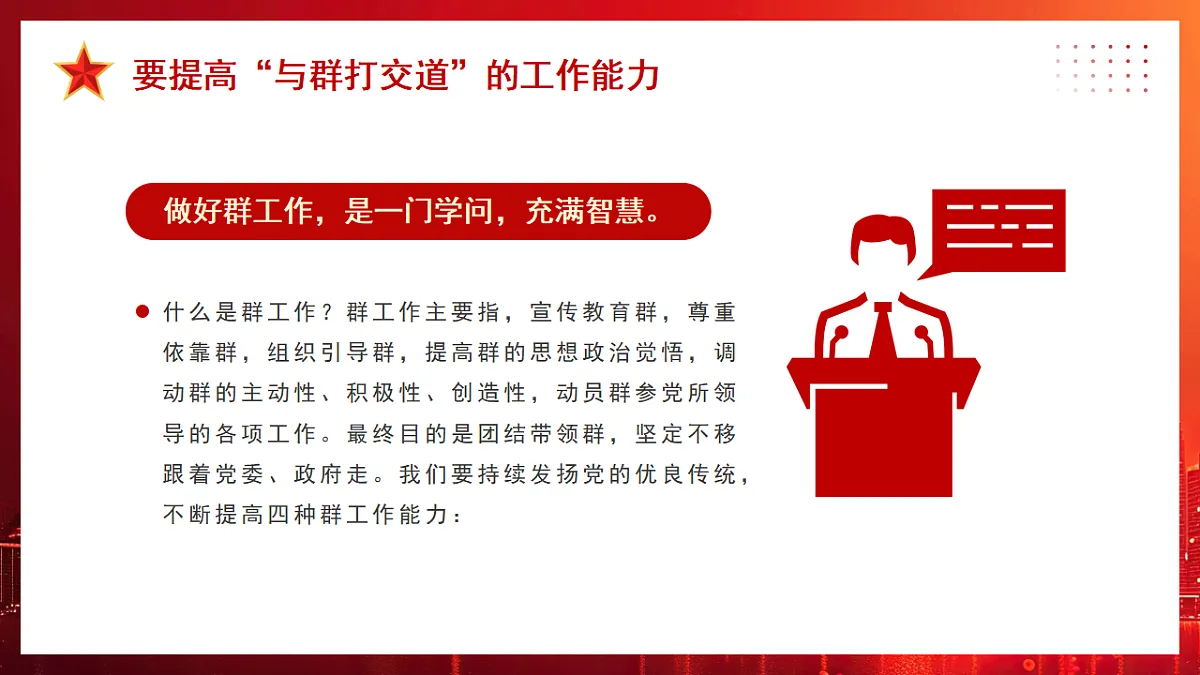 要提高“与群打交道”的工作能力

做好群工作，是一门学问，充满智慧。

什么是群工作？群工作主要指，宣传教育群，尊重依靠群，组织引导群，提高群的思想政治觉悟，调动群的主动性、积极性、创造性，动员群参党所领导的各项工作。最终目的是团结带领群，坚定不移跟着党委、政府走。我们要持续发扬党的优良传统，不断提高四种群工作能力：